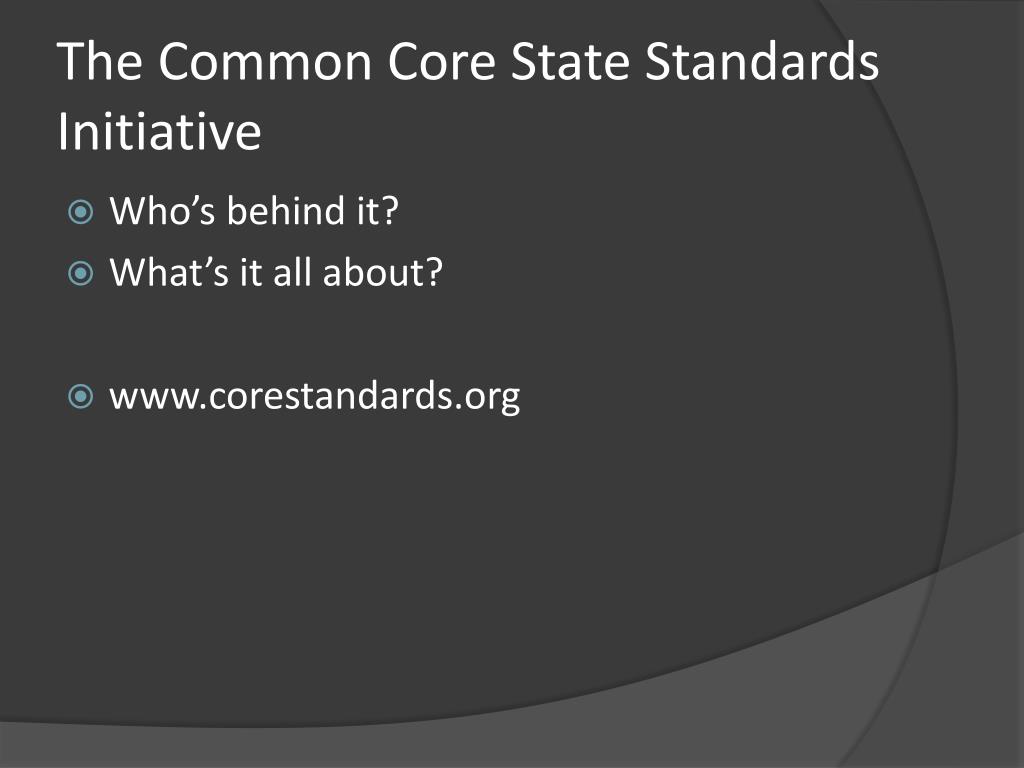 The Common Core State Standards Initiative

Who’s behind it?
What’s it all about?

www.corestandards.org